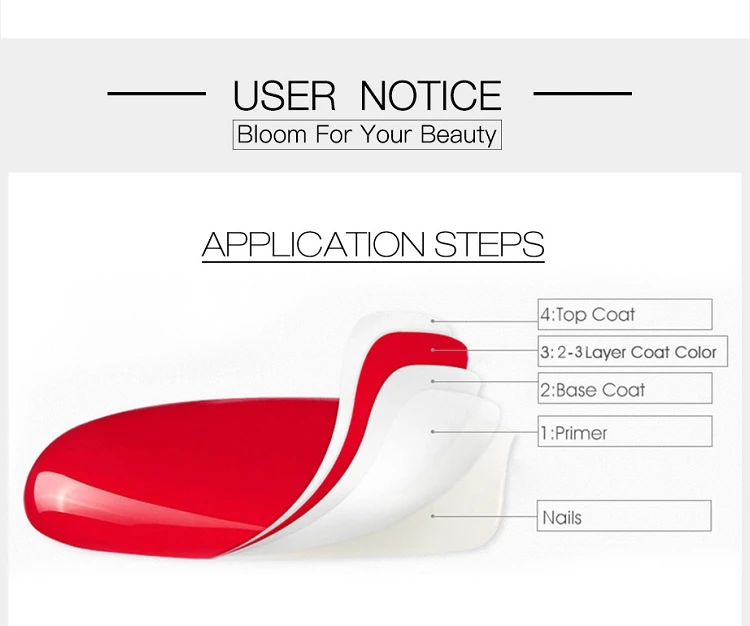 USER NOTICE
Bloom For Your Beauty

APPLICATION STEPS

4:Top Coat
3: 2-3 Layer Coat Color
2:Base Coat
1:Primer
Nails